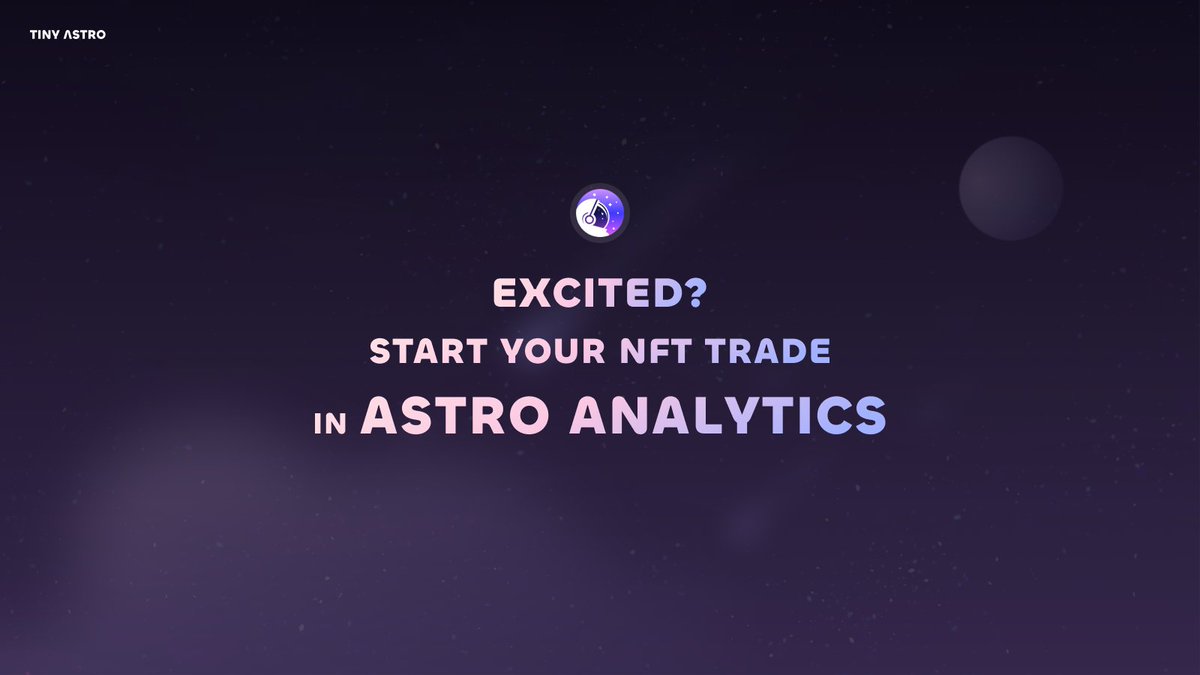 TINY ASTRO

EXCITED?

START YOUR NFT TRADE

IN ASTRO ANALYTICS